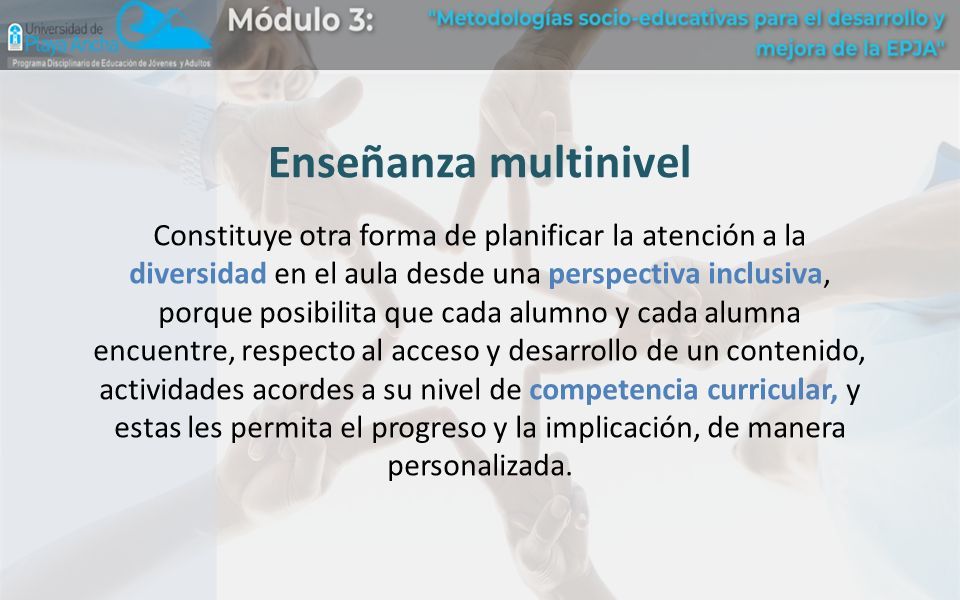 Universidad de Playa Ancha
Programa Disciplinario de Educación de Jóvenes y Adultos

Módulo 3:

"Metodologías socio-educativas para el desarrollo y mejora de la EPJA"

Enseñanza multinivel

Constituye otra forma de planificar la atención a la diversidad en el aula desde una perspectiva inclusiva, porque posibilita que cada alumno y cada alumna encuentre, respecto al acceso y desarrollo de un contenido, actividades acordes a su nivel de competencia curricular, y estas les permita el progreso y la implicación, de manera personalizada.